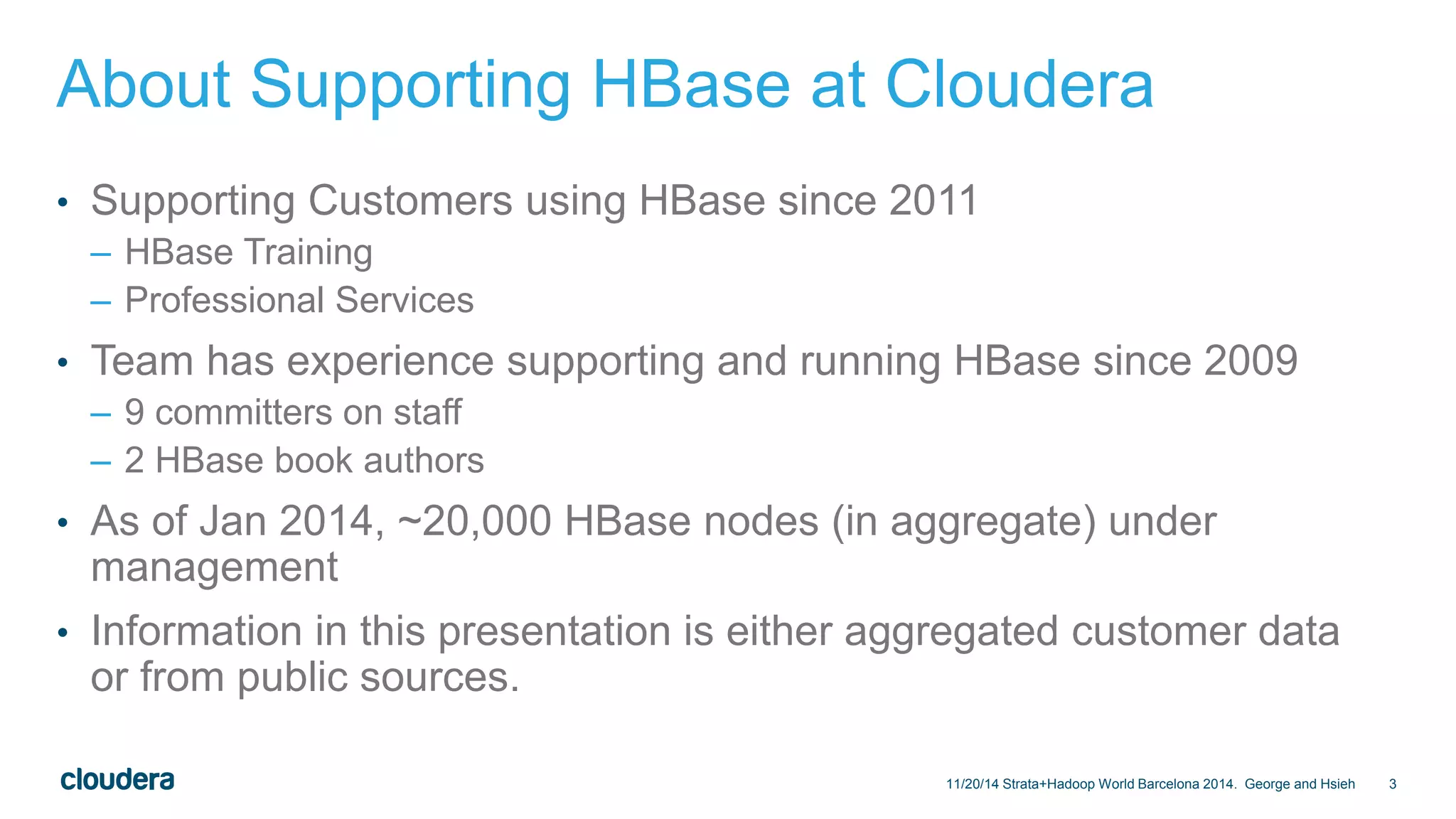 About Supporting HBase at Cloudera

• Supporting Customers using HBase since 2011
– HBase Training
– Professional Services
• Team has experience supporting and running HBase since 2009
– 9 committers on staff
– 2 HBase book authors
• As of Jan 2014, ~20,000 HBase nodes (in aggregate) under management
• Information in this presentation is either aggregated customer data or from public sources.

cloudera

11/20/14 Strata+Hadoop World Barcelona 2014. George and Hsieh 3